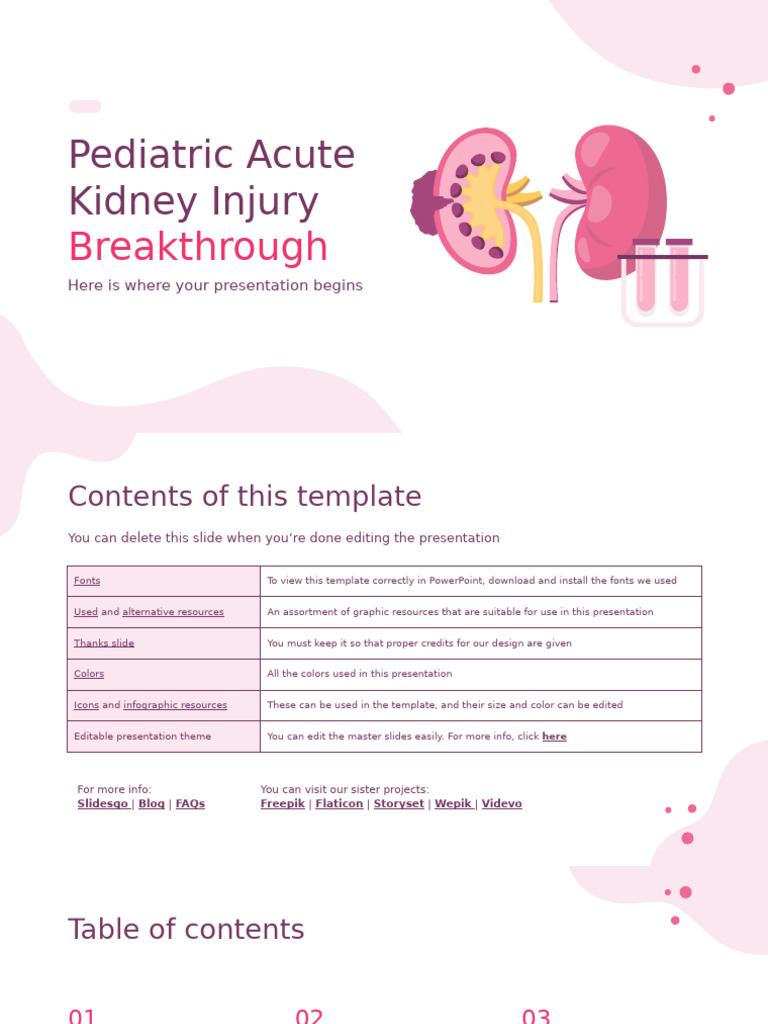 Pediatric Acute Kidney Injury Breakthrough

Here is where your presentation begins

Contents of this template

You can delete this slide when you're done editing the presentation

| Fonts | To view this template correctly in PowerPoint, download and install the fonts we used |
|---|---|
| Used and alternative resources | An assortment of graphic resources that are suitable for use in this presentation |
| Thanks slide | You must keep it so that proper credits for our design are given |
| Colors | All the colors used in this presentation |
| Icons and infographic resources | These can be used in the template, and their size and color can be edited |
| Editable presentation theme | You can edit the master slides easily. For more info, click here |

For more info:
Slidesgo | Blog | FAQs

You can visit our sister projects:
Freepik | Flaticon | Storyset | Wepik | Videvo

Table of contents

01

02

03